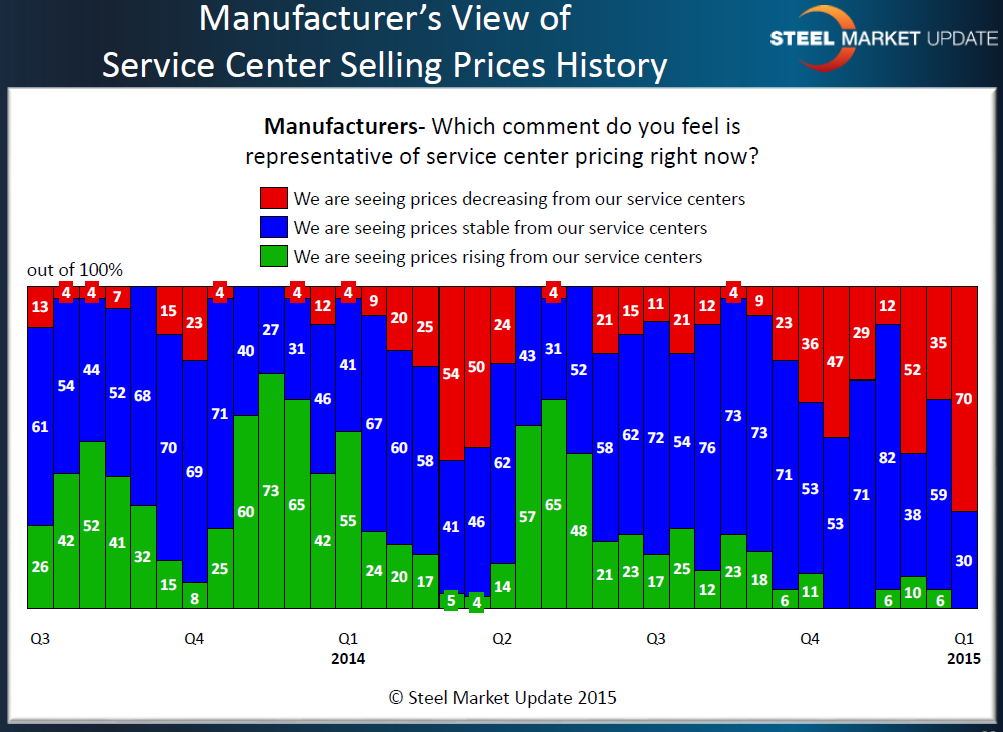 Manufacturer's View of
Service Center Selling Prices History

STEEL MARKET UPDATE

**Manufacturers**- Which comment do you feel is representative of service center pricing right now?

We are seeing prices decreasing from our service centers
We are seeing prices stable from our service centers
We are seeing prices rising from our service centers

out of 100%

13 4 4 7 15 23 4 4 12 4 9 20 25 54 50 24 4 21 15 11 21 12 4 9 23 36 47 29 12 52 35 70

61 54 44 52 68 70 69 71 40 27 31 46 41 67 60 58 41 46 62 43 31 52 58 62 72 54 76 73 73 71 53 53 71 82 38 59 30

26 42 52 41 32 15 8 25 60 73 65 42 55 24 20 17 5 4 14 57 65 48 21 23 17 25 12 23 18 6 11 6 10 6

Q3 Q4 Q1 2014 Q2 Q3 Q4 Q1 2015

© Steel Market Update 2015